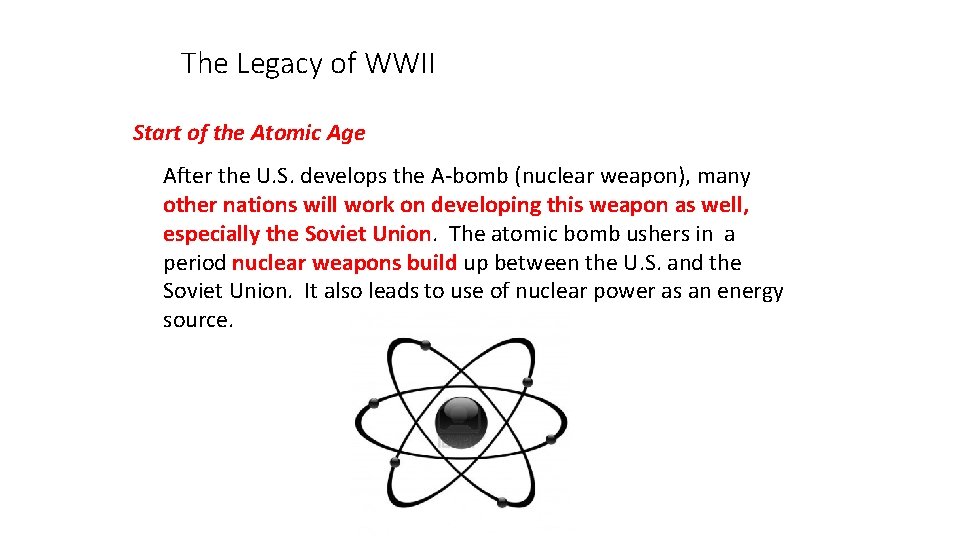 The Legacy of WWII

Start of the Atomic Age

After the U.S. develops the A-bomb (nuclear weapon), many other nations will work on developing this weapon as well, especially the Soviet Union. The atomic bomb ushers in a period nuclear weapons build up between the U.S. and the Soviet Union. It also leads to use of nuclear power as an energy source.